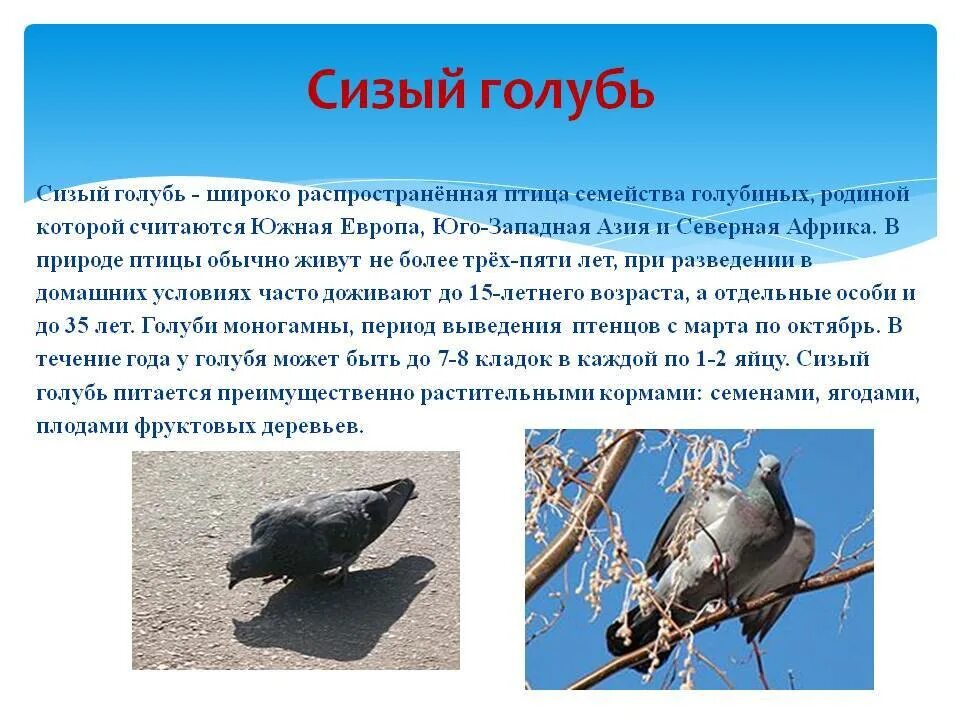 Сизый голубь

Сизый голубь - широко распространённая птица семейства голубиных, родиной которой считаются Южная Европа, Юго-Западная Азия и Северная Африка. В природе птицы обычно живут не более трёх-пяти лет, при разведении в домашних условиях часто доживают до 15-летнего возраста, а отдельные особи и до 35 лет. Голуби моногамны, период выведения птенцов с марта по октябрь. В течение года у голубя может быть до 7-8 кладок в каждой по 1-2 яйцу. Сизый голубь питается преимущественно растительными кормами: семенами, ягодами, плодами фруктовых деревьев.